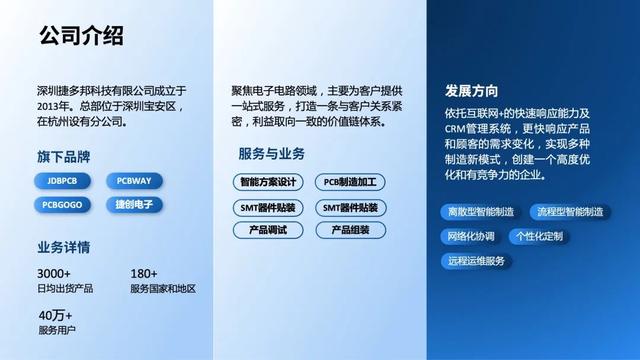 公司介绍

深圳捷多邦科技有限公司成立于2013年。总部位于深圳宝安区，在杭州设有分公司。

旗下品牌

JDBPCB
PCBWAY
PCBGOGO
捷创电子

业务详情

3000+
日均出货产品

180+
服务国家和地区

40万+
服务用户

聚焦电子电路领域，主要为客户提供一站式服务，打造一条与客户关系紧密，利益取向一致的价值链体系。

服务与业务

智能方案设计
PCB制造加工
SMT器件贴装
SMT器件贴装
产品调试
产品组装

发展方向

依托互联网+的快速响应能力及CRM管理系统，更快响应产品和顾客的需求变化，实现多种制造新模式，创建一个高度优化和有竞争力的企业。

离散型智能制造
流程型智能制造
网络化协调
个性化定制
远程运维服务